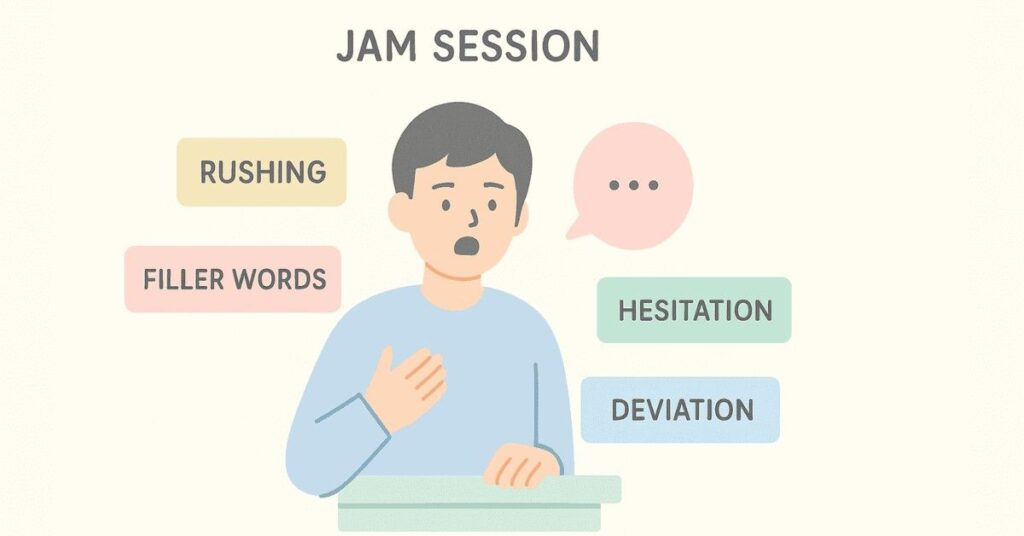 JAM SESSION

RUSHING

...

FILLER WORDS

HESITATION

DEVIATION